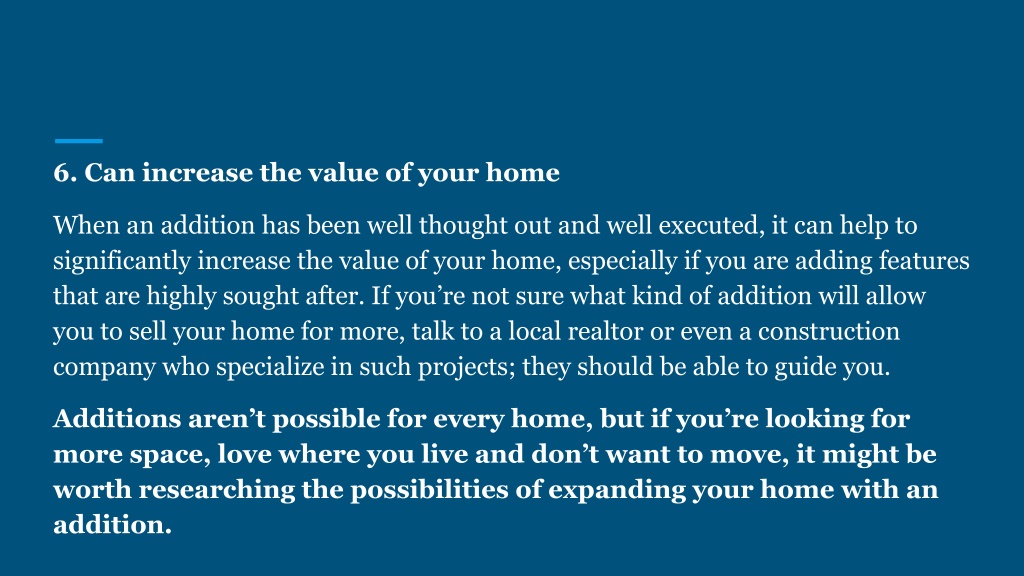 6. Can increase the value of your home

When an addition has been well thought out and well executed, it can help to significantly increase the value of your home, especially if you are adding features that are highly sought after. If you’re not sure what kind of addition will allow you to sell your home for more, talk to a local realtor or even a construction company who specialize in such projects; they should be able to guide you.

Additions aren’t possible for every home, but if you’re looking for more space, love where you live and don’t want to move, it might be worth researching the possibilities of expanding your home with an addition.